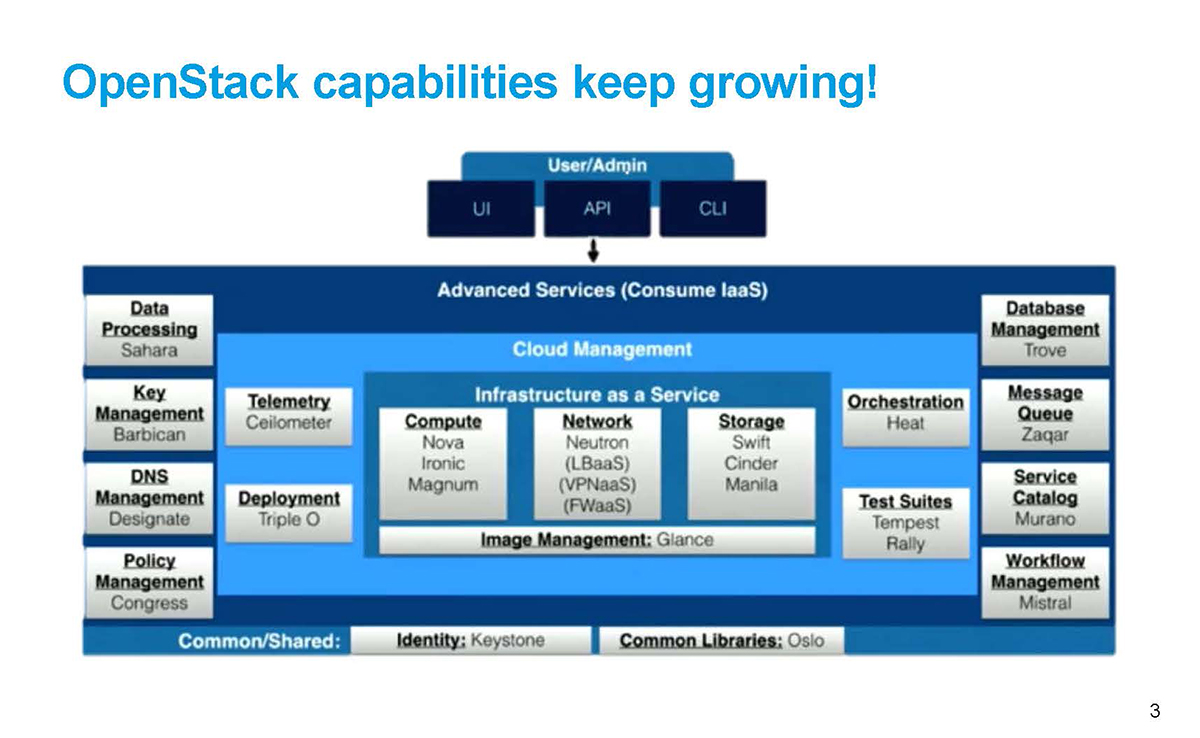 OpenStack capabilities keep growing!

User/Admin

UI

API

CLI

Advanced Services (Consume IaaS)

Data Processing
Sahara

Key Management
Barbican

DNS Management
Designate

Policy Management
Congress

Cloud Management

Telemetry
Ceilometer

Deployment
Triple O

Infrastructure as a Service

Compute
Nova
Ironic
Magnum

Network
Neutron
(LBaaS)
(VPNaaS)
(FWaaS)

Storage
Swift
Cinder
Manila

Image Management: Glance

Orchestration
Heat

Test Suites
Tempest
Rally

Database Management
Trove

Message Queue
Zaqar

Service Catalog
Murano

Workflow Management
Mistral

Common/Shared:

Identity: Keystone

Common Libraries: Oslo

3